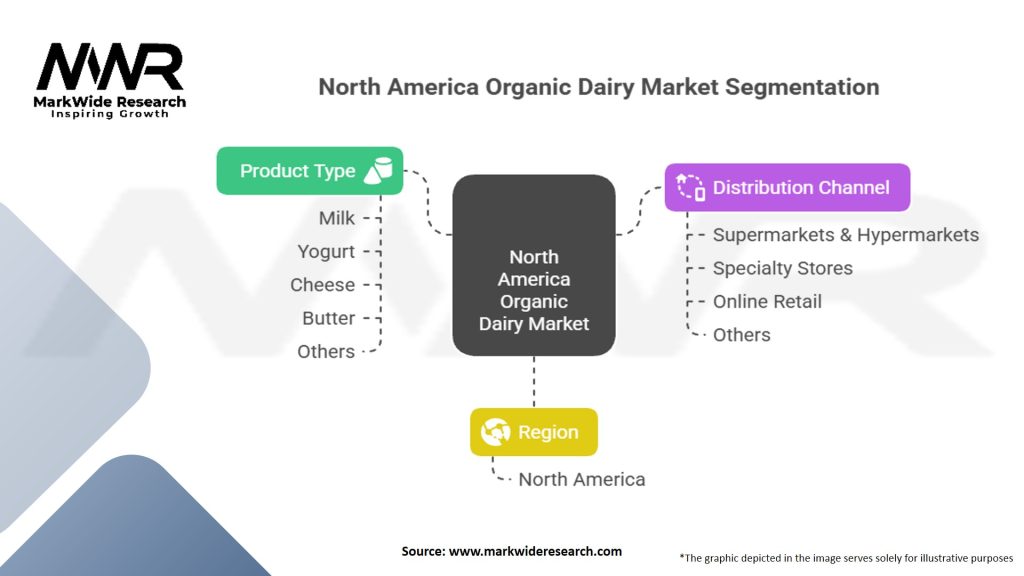 MWR
MarkWide Research
Inspiring Growth

North America Organic Dairy Market Segmentation

Product Type
Milk
Yogurt
Cheese
Butter
Others

North America Organic Dairy Market

Distribution Channel
Supermarkets & Hypermarkets
Specialty Stores
Online Retail
Others

Region
North America

Source: www.markwideresearch.com

*The graphic depicted in the image serves solely for illustrative purposes